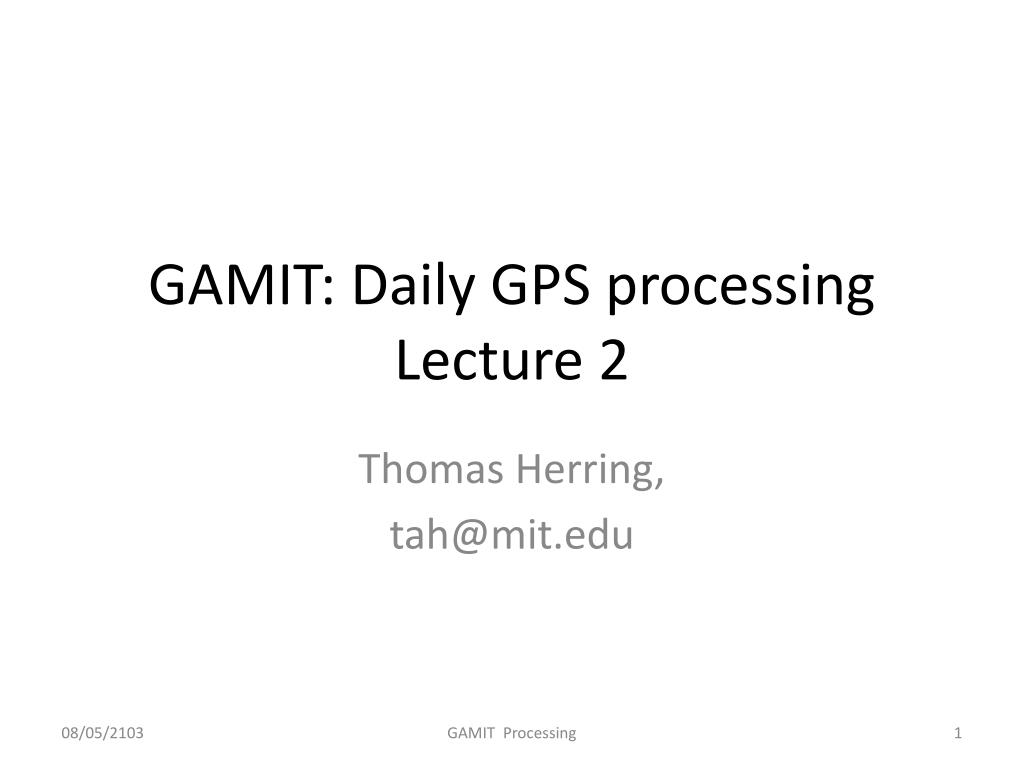 GAMIT: Daily GPS processing
Lecture 2

Thomas Herring,
tah@mit.edu

08/05/2103

GAMIT Processing

1